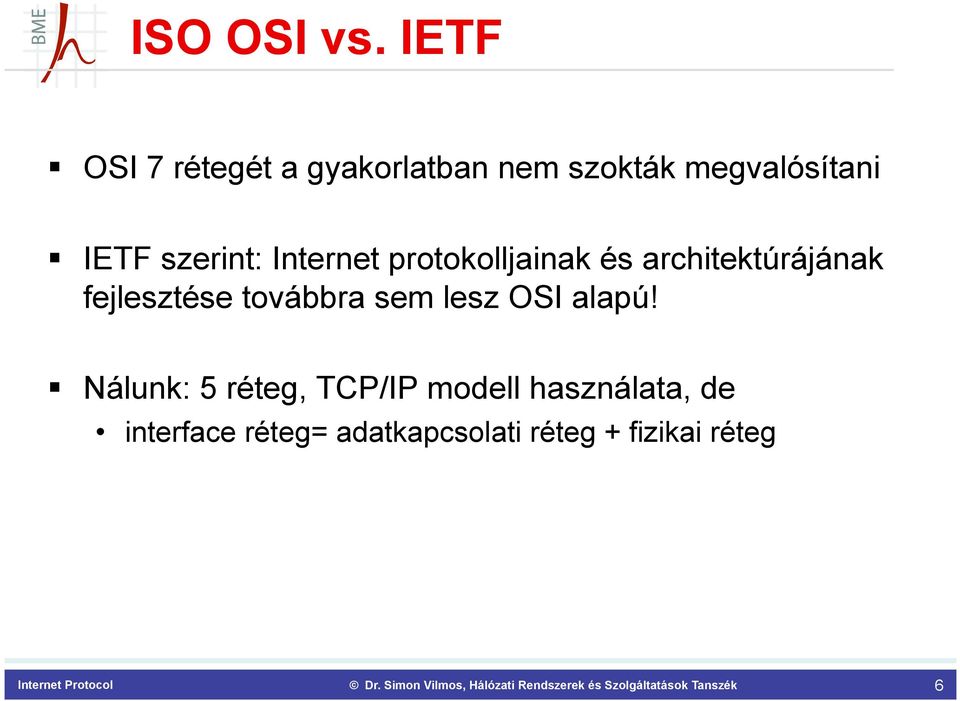 BME

ISO OSI vs. IETF

▪ OSI 7 rétegét a gyakorlatban nem szokták megvalósítani

▪ IETF szerint: Internet protokolljainak és architektúrájának fejlesztése továbbra sem lesz OSI alapú!

▪ Nálunk: 5 réteg, TCP/IP modell használata, de
• interface réteg= adatkapcsolati réteg + fizikai réteg

Internet Protocol © Dr. Simon Vilmos, Hálózati Rendszerek és Szolgáltatások Tanszék 6